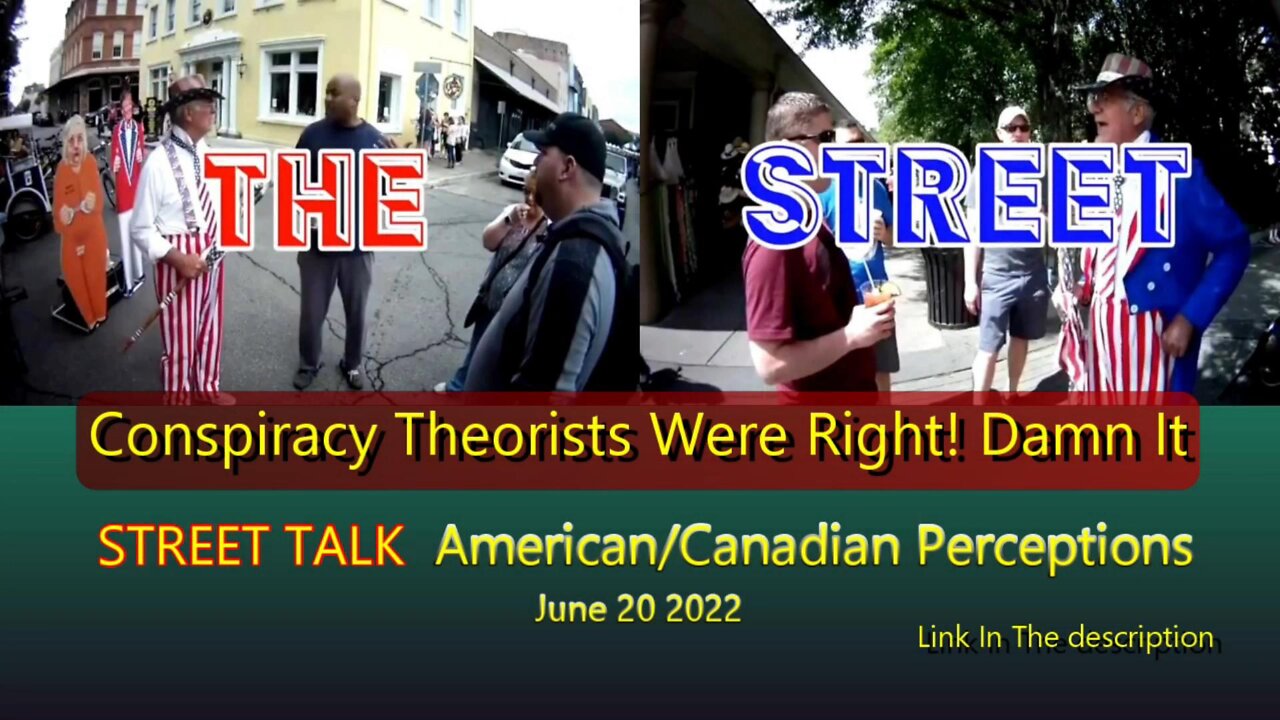 THE STREET

Conspiracy Theorists Were Right! Damn It

STREET TALK American/Canadian Perceptions

June 20 2022

Link In The description